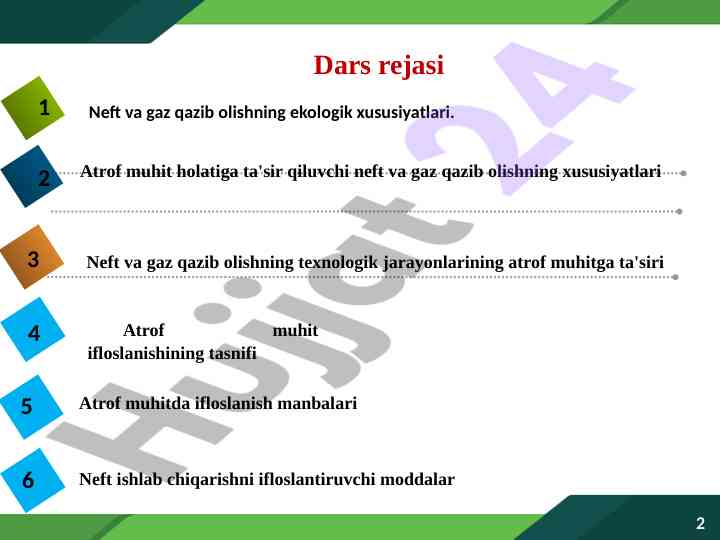 Dars rejasi

1 Neft va gaz qazib olishning ekologik xususiyatlari.

2 Atrof muhit holatiga ta'sir qiluvchi neft va gaz qazib olishning xususiyatlari

3 Neft va gaz qazib olishning texnologik jarayonlarining atrof muhitga ta'siri

4 Atrof muhit ifloslanishining tasnifi

5 Atrof muhitda ifloslanish manbalari

6 Neft ishlab chiqarishni ifloslantiruvchi moddalar

Hujjat 24

2